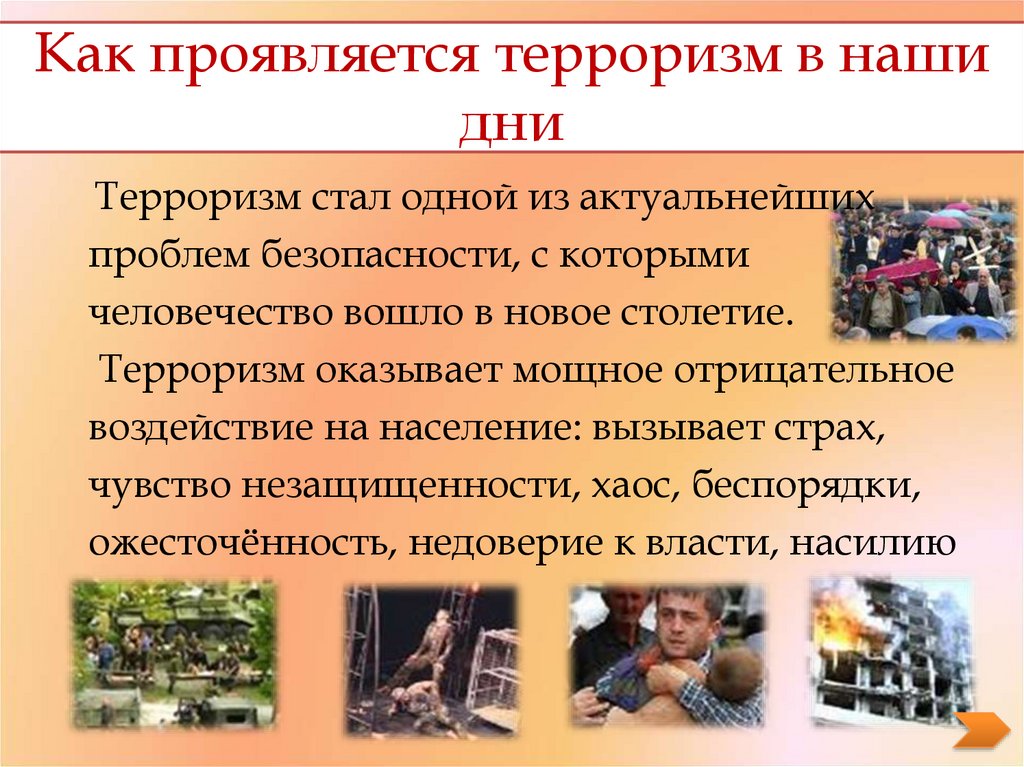 Как проявляется терроризм в наши дни

Терроризм стал одной из актуальнейших проблем безопасности, с которыми человечество вошло в новое столетие.

Терроризм оказывает мощное отрицательное воздействие на население: вызывает страх, чувство незащищенности, хаос, беспорядки, ожесточённость, недоверие к власти, насилию